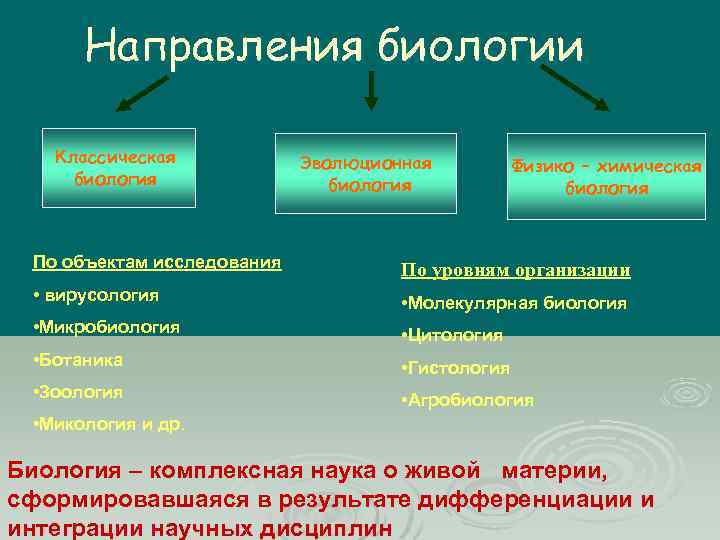 Направления биологии

Классическая биология

Эволюционная биология

Физико – химическая биология

По объектам исследования

• вирусология

•Микробиология

•Ботаника

•Зоология

•Микология и др.

По уровням организации

•Молекулярная биология

•Цитология

•Гистология

•Агробиология

Биология – комплексная наука о живой материи, сформировавшаяся в результате дифференциации и интеграции научных дисциплин